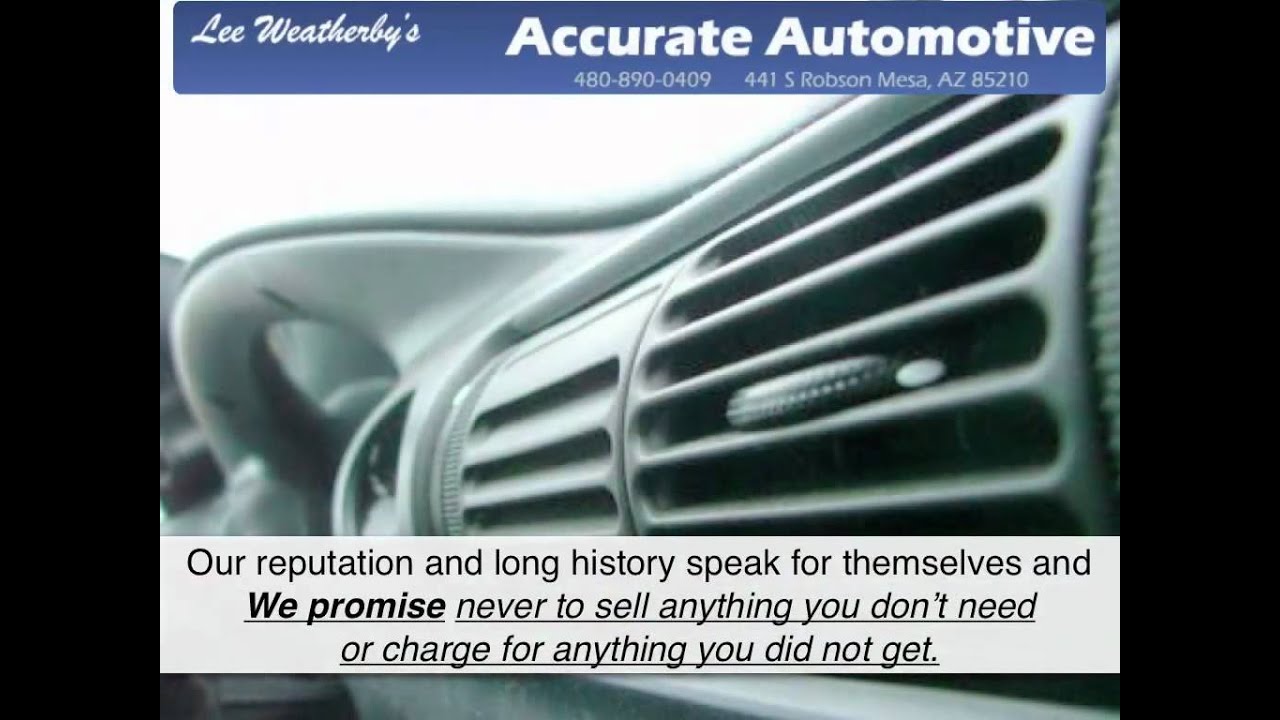 Lee Weatherby's
Accurate Automotive
480-890-0409 441 S Robson Mesa, AZ 85210

Our reputation and long history speak for themselves and We promise never to sell anything you don't need or charge for anything you did not get.